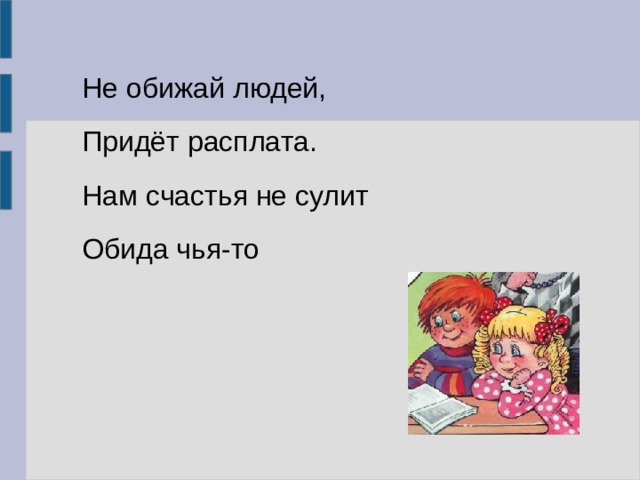 Не обижай людей,

Придёт расплата.

Нам счастья не сулит

Обида чья-то